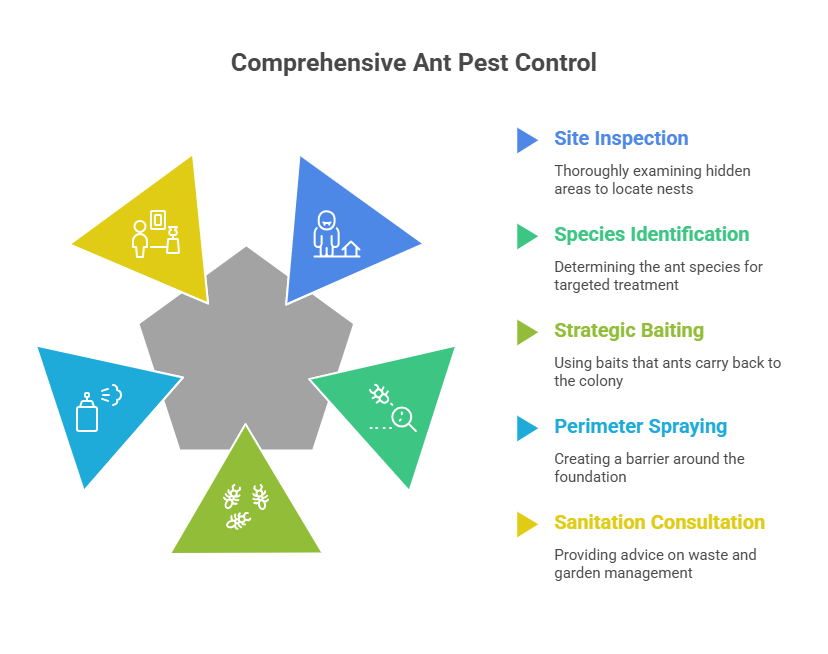 Comprehensive Ant Pest Control

Site Inspection

Thoroughly examining hidden areas to locate nests

Species Identification

Determining the ant species for targeted treatment

Strategic Baiting

Using baits that ants carry back to the colony

Perimeter Spraying

Creating a barrier around the foundation

Sanitation Consultation

Providing advice on waste and garden management